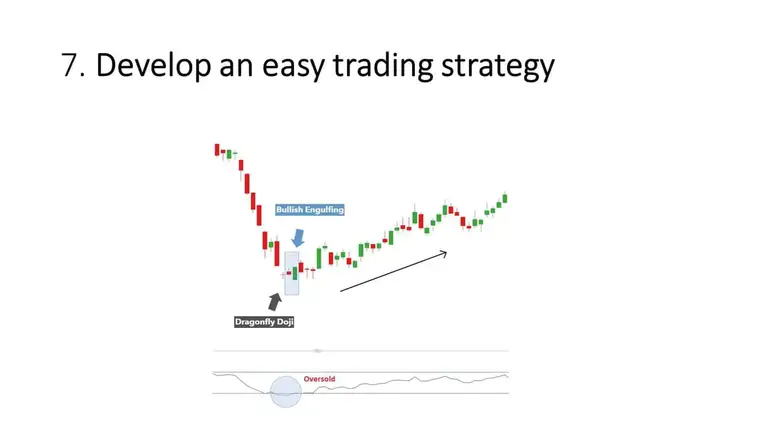 7. Develop an easy trading strategy

Bullish Engulfing

Dragonfly Doji

Oversold